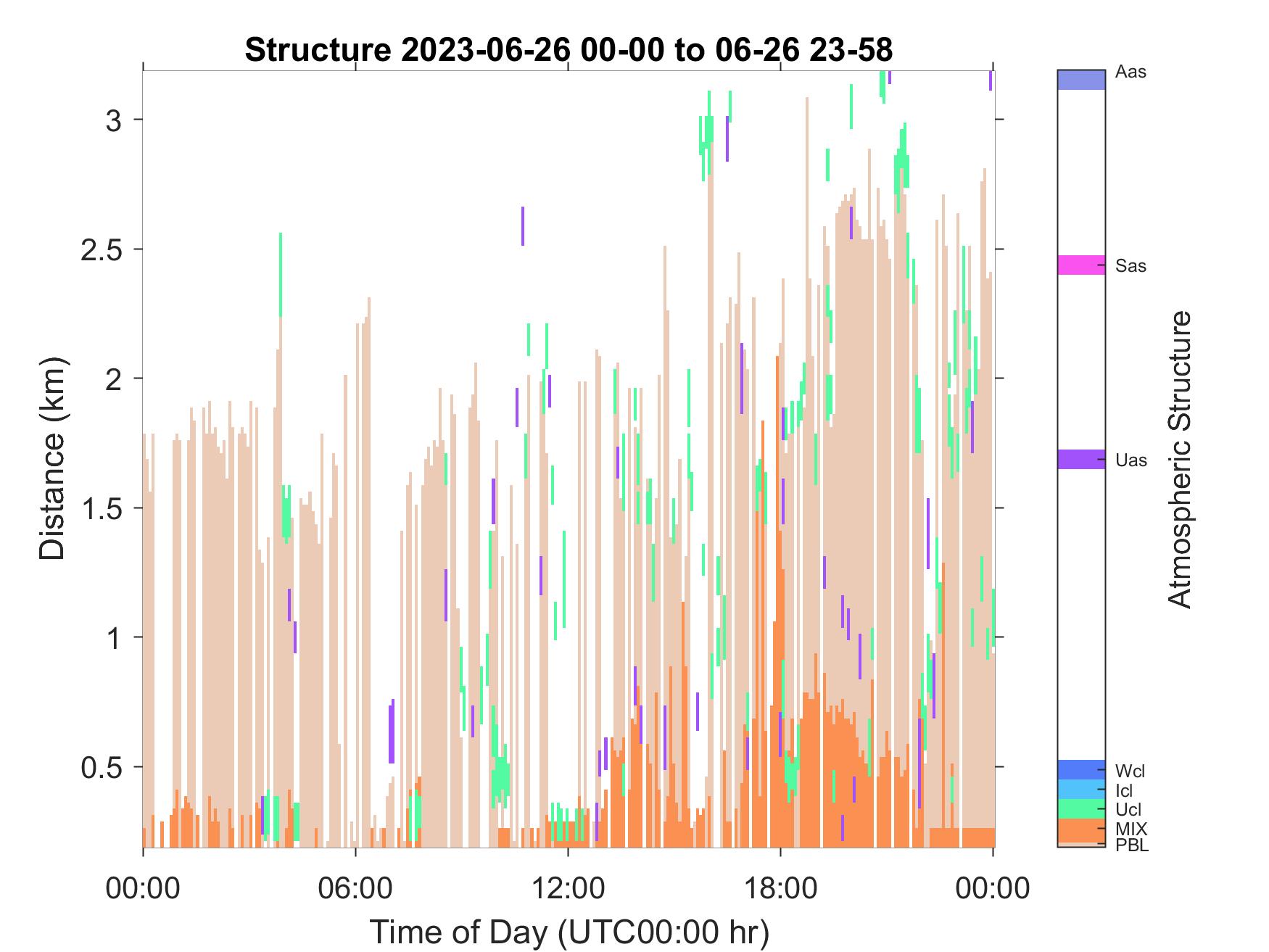 Structure 2023-06-26 00-00 to 06-26 23-58

Distance (km)

3
2.5
2
1.5
1
0.5

00:00
06:00
12:00
18:00
00:00

Time of Day (UTC00:00 hr)

Aas
Sas
Uas
Wcl
Icl
Ucl
MIX
PBL

Atmospheric Structure